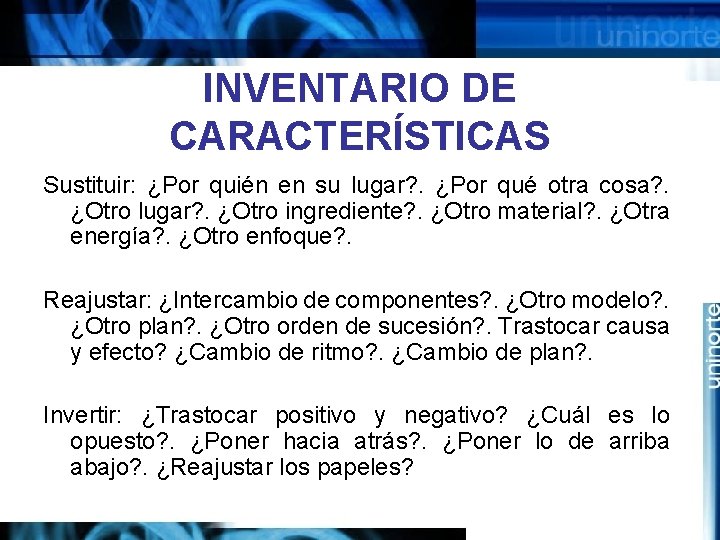 uninorte

INVENTARIO DE CARACTERÍSTICAS

Sustituir: ¿Por quién en su lugar?. ¿Por qué otra cosa?. ¿Otro lugar?. ¿Otro ingrediente?. ¿Otro material?. ¿Otra energía?. ¿Otro enfoque?.

Reajustar: ¿Intercambio de componentes?. ¿Otro modelo?. ¿Otro plan?. ¿Otro orden de sucesión?. Trastocar causa y efecto? ¿Cambio de ritmo?. ¿Cambio de plan?.

Invertir: ¿Trastocar positivo y negativo? ¿Cuál es lo opuesto?. ¿Poner hacia atrás?. ¿Poner lo de arriba abajo?. ¿Reajustar los papeles?

uninorte